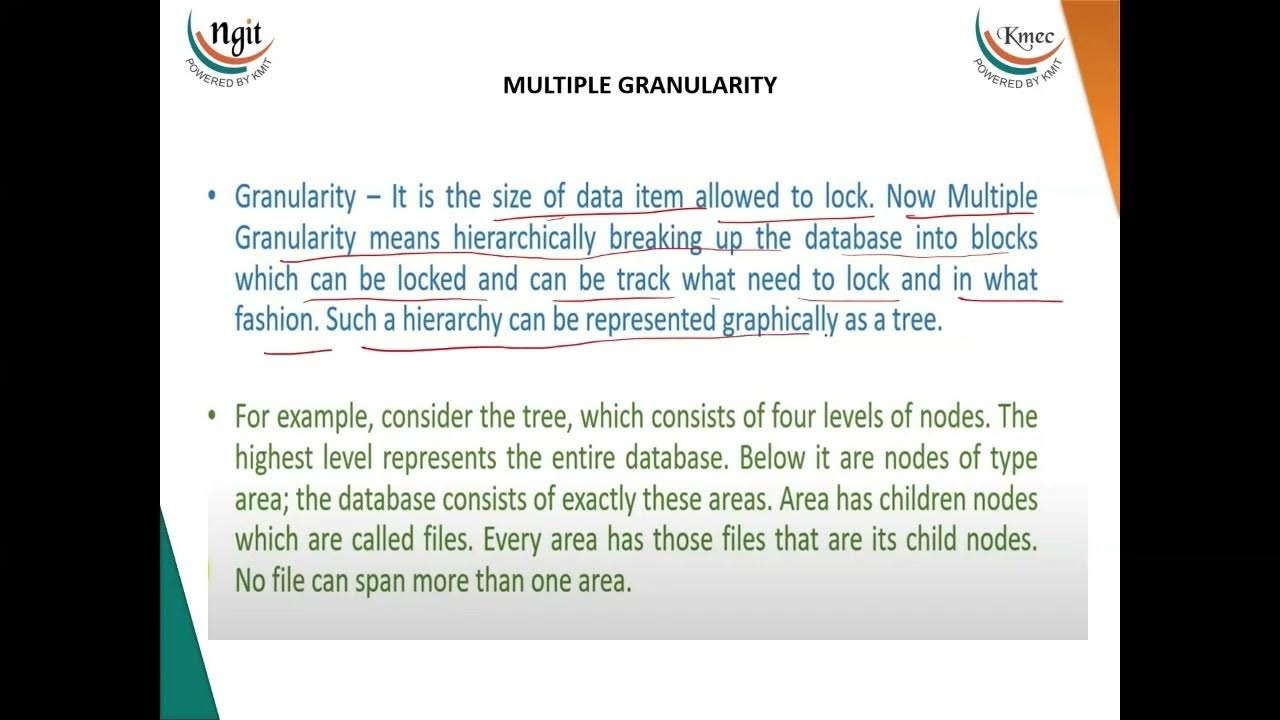 ngit
POWERED BY KMIT

Kmec
POWERED BY KMIT

MULTIPLE GRANULARITY

• Granularity – It is the size of data item allowed to lock. Now Multiple Granularity means hierarchically breaking up the database into blocks which can be locked and can be track what need to lock and in what fashion. Such a hierarchy can be represented graphically as a tree.

• For example, consider the tree, which consists of four levels of nodes. The highest level represents the entire database. Below it are nodes of type area; the database consists of exactly these areas. Area has children nodes which are called files. Every area has those files that are its child nodes. No file can span more than one area.